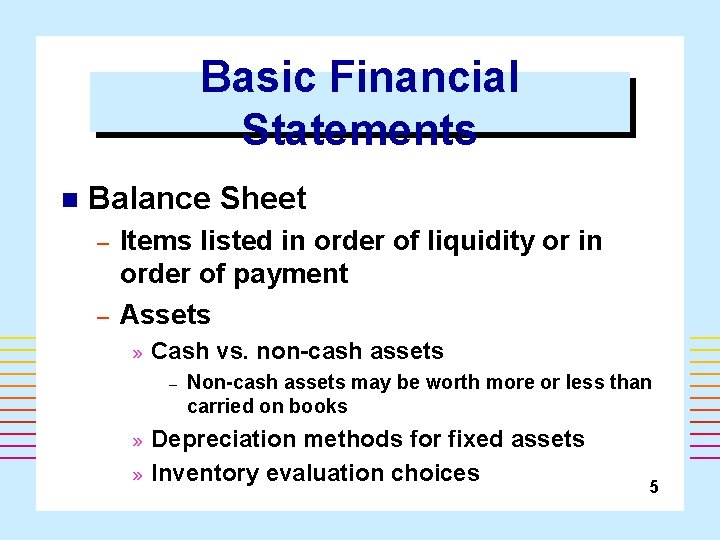 Basic Financial Statements

■ Balance Sheet

– Items listed in order of liquidity or in order of payment

– Assets

» Cash vs. non-cash assets

– Non-cash assets may be worth more or less than carried on books

» Depreciation methods for fixed assets

» Inventory evaluation choices

5